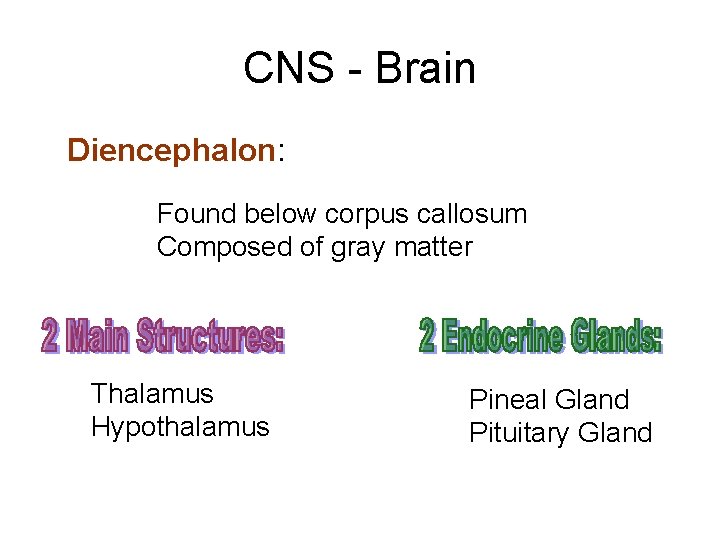 CNS - Brain

Diencephalon:

Found below corpus callosum
Composed of gray matter

2 Main Structures:

Thalamus
Hypothalamus

2 Endocrine Glands:

Pineal Gland
Pituitary Gland